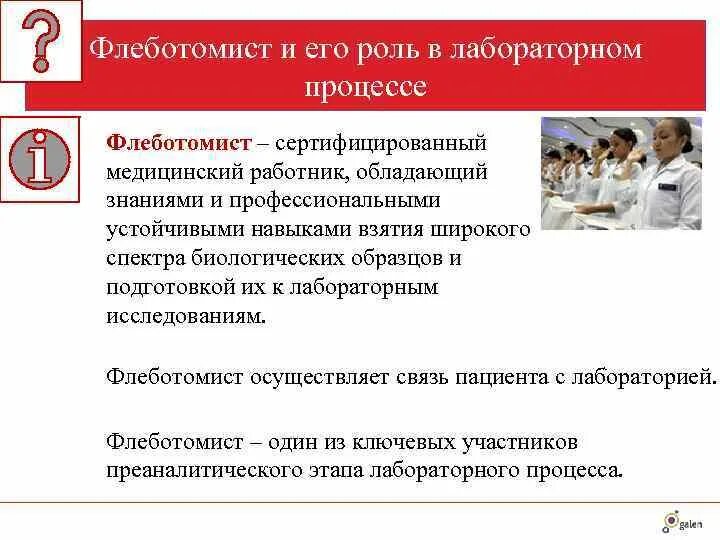 ?

Флеботомист и его роль в лабораторном процессе

i

Флеботомист – сертифицированный медицинский работник, обладающий знаниями и профессиональными устойчивыми навыками взятия широкого спектра биологических образцов и подготовкой их к лабораторным исследованиям.

Флеботомист осуществляет связь пациента с лабораторией.

Флеботомист – один из ключевых участников преаналитического этапа лабораторного процесса.

galen